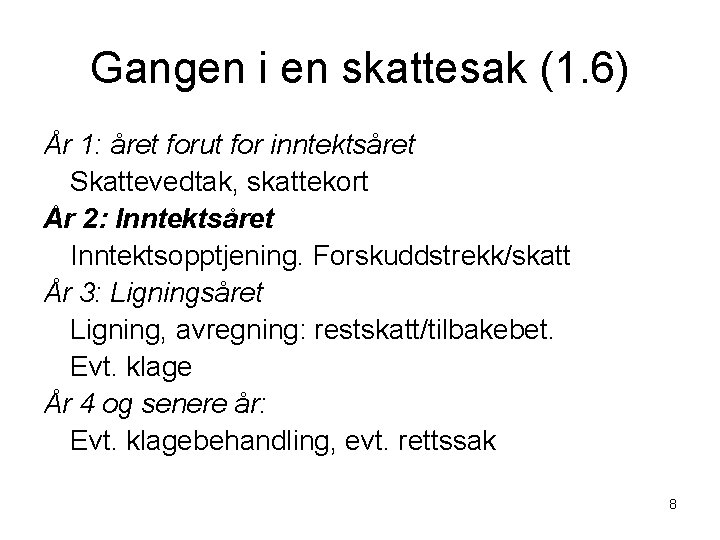 Gangen i en skattesak (1.6)

År 1: året forut for inntektsåret
Skattevedtak, skattekort

År 2: Inntektsåret
Inntektsopptjening. Forskuddstrekk/skatt

År 3: Ligningsåret
Ligning, avregning: restskatt/tilbakebet.
Evt. klage

År 4 og senere år:
Evt. klagebehandling, evt. rettssak

8